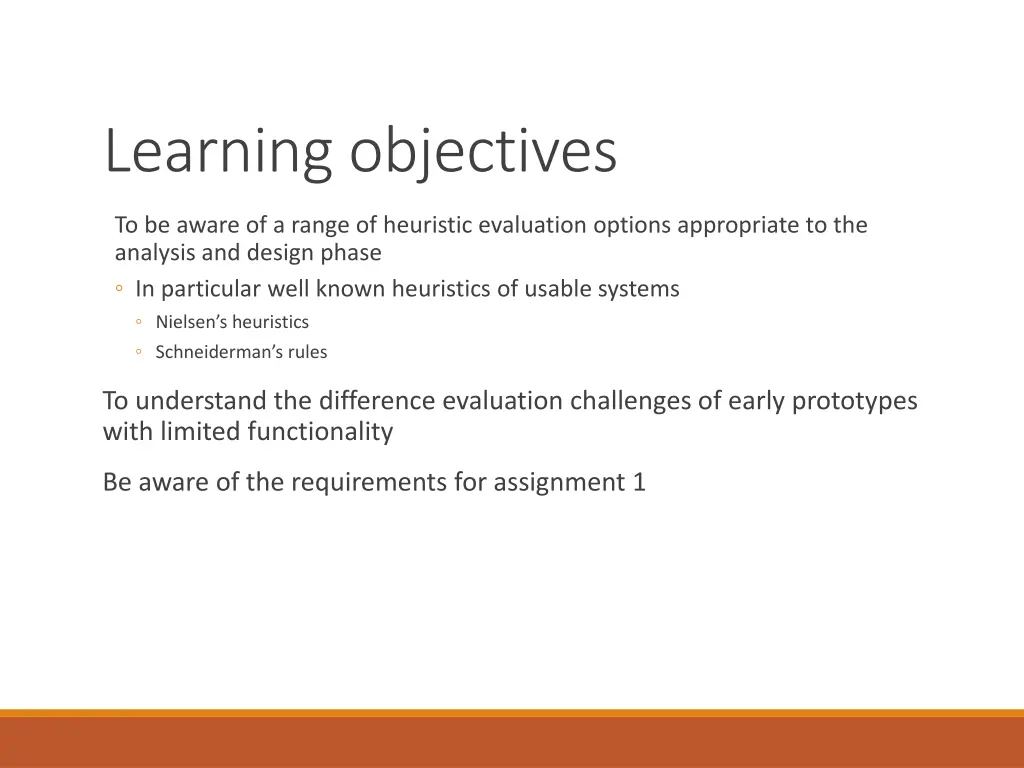 Learning objectives

To be aware of a range of heuristic evaluation options appropriate to the analysis and design phase

◦ In particular well known heuristics of usable systems

◦ Nielsen’s heuristics

◦ Schneiderman’s rules

To understand the difference evaluation challenges of early prototypes with limited functionality

Be aware of the requirements for assignment 1